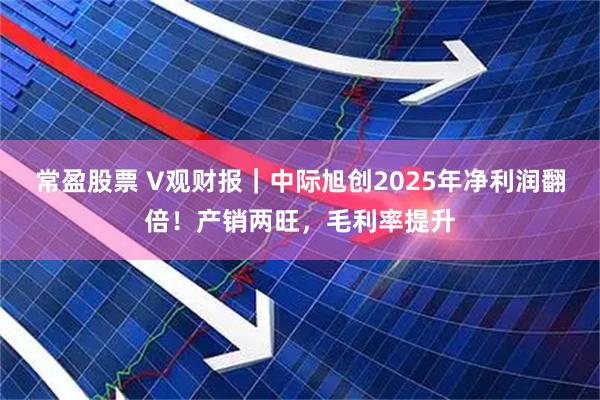 常盈股票 V观财报｜中际旭创2025年净利润翻倍！产销两旺，毛利率提升